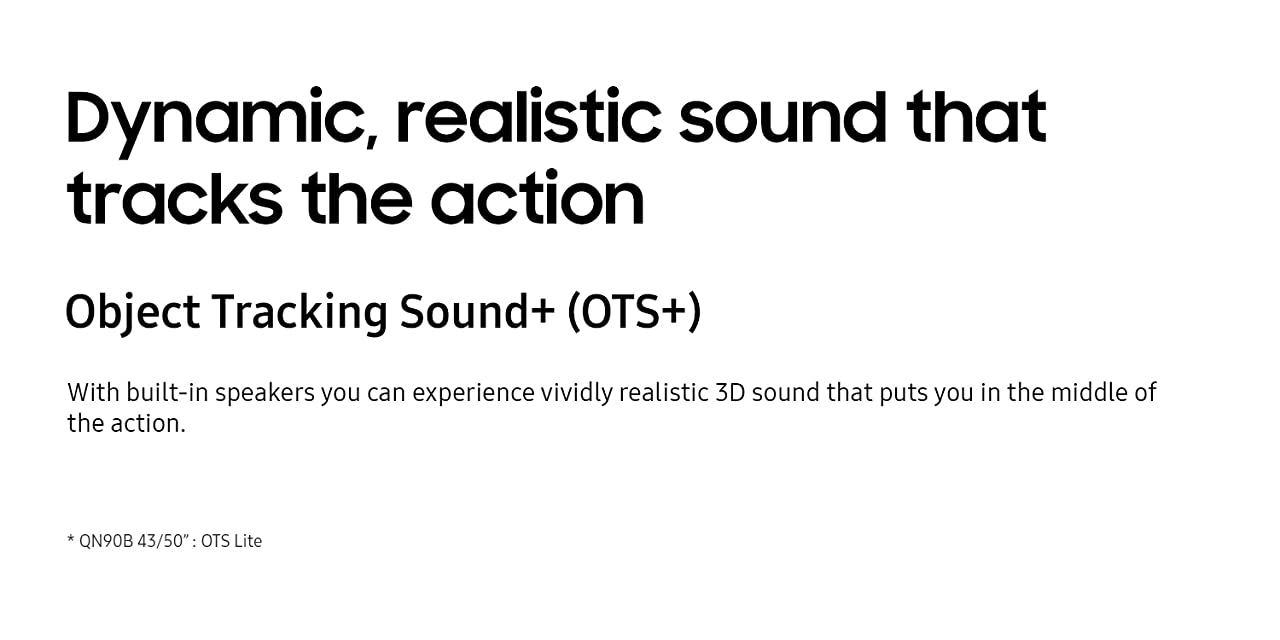 Dynamic, realistic sound that tracks the action

Object Tracking Sound+ (OTS+)

With built-in speakers you can experience vividly realistic 3D sound that puts you in the middle of the action.

* QN90B 43/50" : OTS Lite